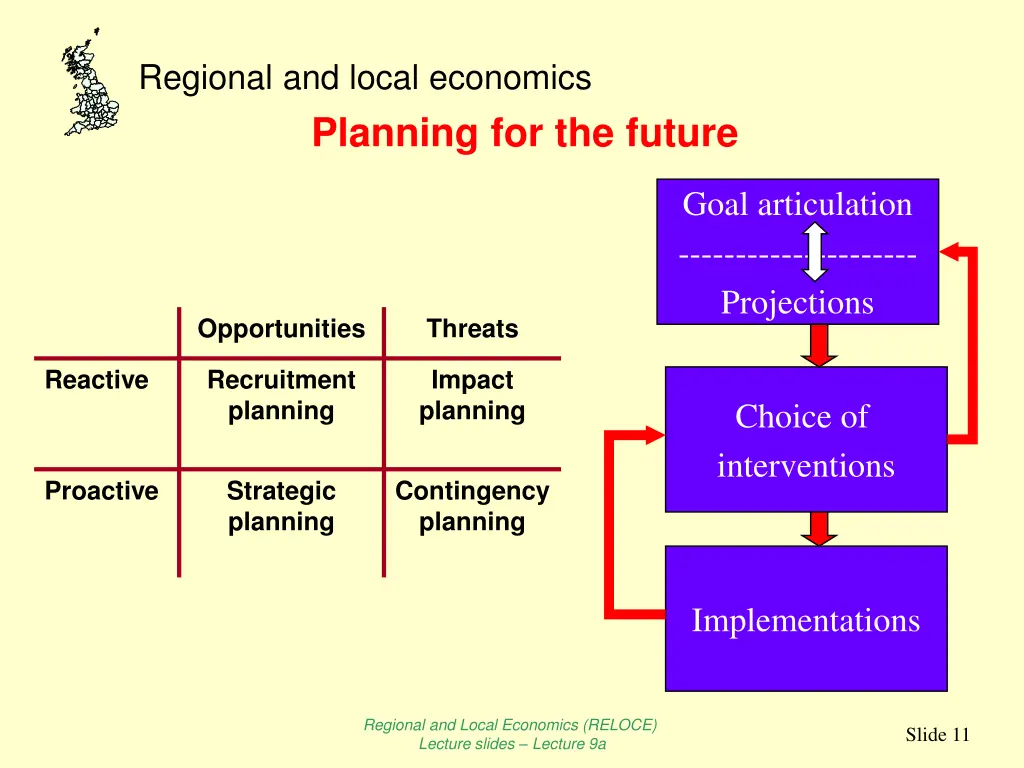 Regional and local economics

Planning for the future

| | Opportunities | Threats |
|---|---|---|
| Reactive | Recruitment planning | Impact planning |
| Proactive | Strategic planning | Contingency planning |

Goal articulation
--------------------
Projections

Choice of interventions

Implementations

Regional and Local Economics (RELOCE)
Lecture slides – Lecture 9a

Slide 11